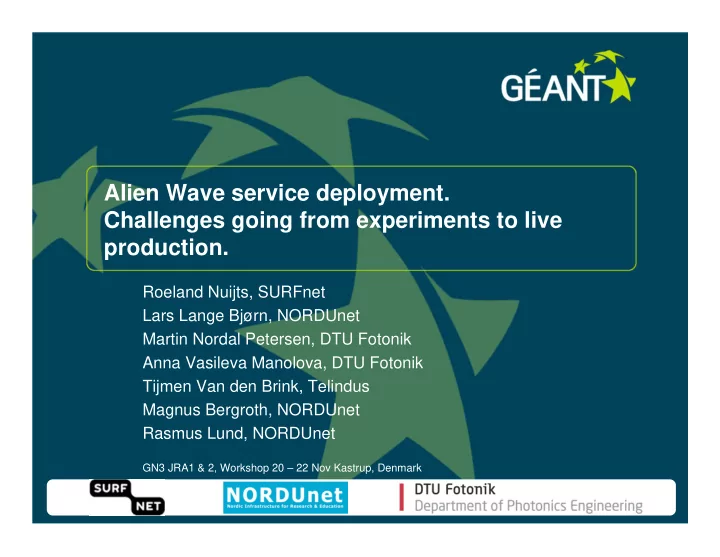 GÉANT

Alien Wave service deployment.
Challenges going from experiments to live production.

Roeland Nuijts, SURFnet
Lars Lange Bjørn, NORDUnet
Martin Nordal Petersen, DTU Fotonik
Anna Vasileva Manolova, DTU Fotonik
Tijmen Van den Brink, Telindus
Magnus Bergroth, NORDUnet
Rasmus Lund, NORDUnet

GN3 JRA1 & 2, Workshop 20 – 22 Nov Kastrup, Denmark

SURF NET

NORDUnet
Nordic Infrastructure for Research & Education

DTU Fotonik
Department of Photonics Engineering